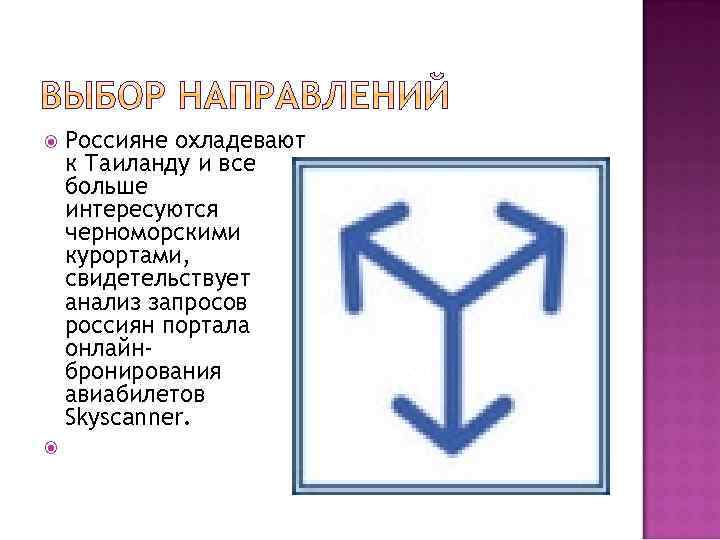 ВЫБОР НАПРАВЛЕНИЙ

Россияне охладевают к Таиланду и все больше интересуются черноморскими курортами, свидетельствует анализ запросов россиян портала онлайн-бронирования авиабилетов Skyscanner.